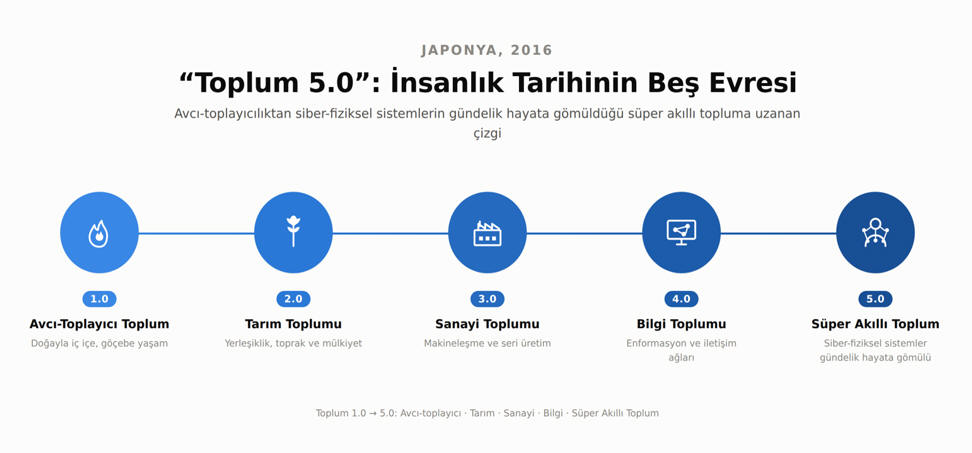 JAPONYA, 2016

“Toplum 5.0”: İnsanlık Tarihinin Beş Evresi

Avcı-toplayıcılıktan siber-fiziksel sistemlerin gündelik hayata gömüldüğü süper akıllı topluma uzanan çizgi

1.0
Avcı-Toplayıcı Toplum
Doğayla iç içe, göçebe yaşam

2.0
Tarım Toplumu
Yerleşiklik, toprak ve mülkiyet

3.0
Sanayi Toplumu
Makineleşme ve seri üretim

4.0
Bilgi Toplumu
Enformasyon ve iletişim ağları

5.0
Süper Akıllı Toplum
Siber-fiziksel sistemler gündelik hayata gömülü

Toplum 1.0 → 5.0: Avcı-toplayıcı · Tarım · Sanayi · Bilgi · Süper Akıllı Toplum